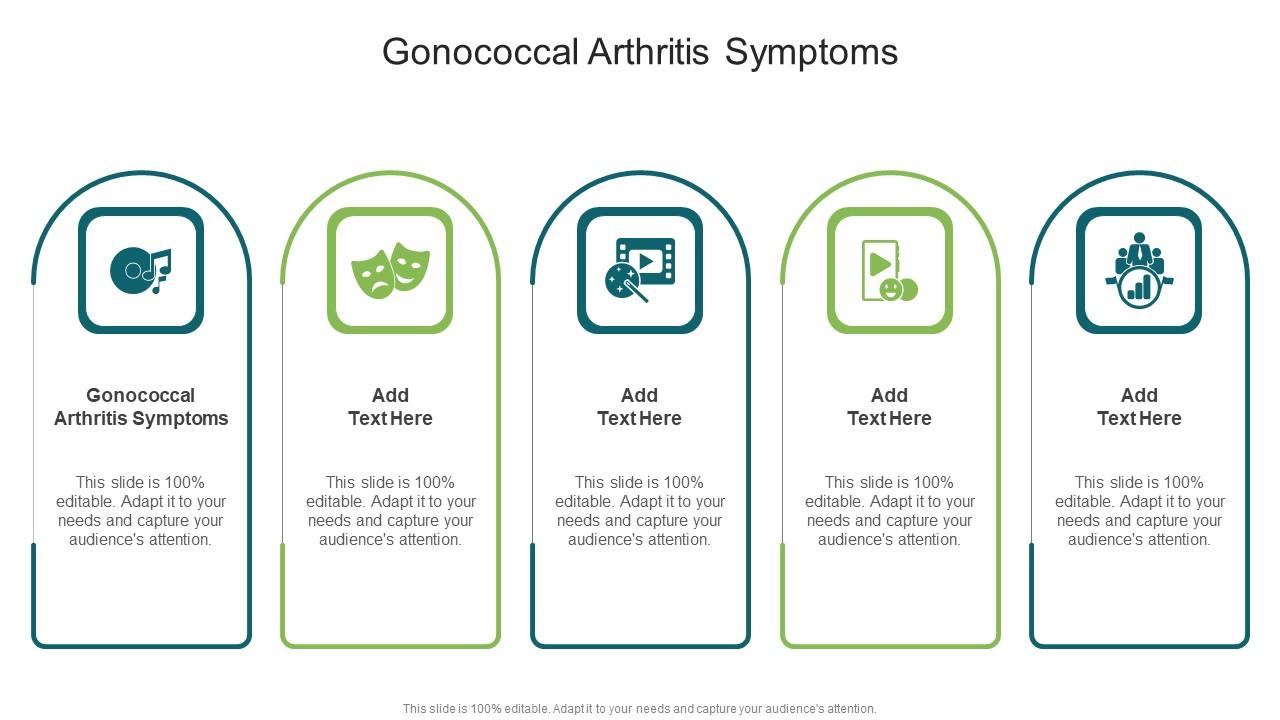 Gonococcal Arthritis Symptoms

Gonococcal Arthritis Symptoms

This slide is 100% editable. Adapt it to your needs and capture your audience's attention.

Add Text Here

This slide is 100% editable. Adapt it to your needs and capture your audience's attention.

Add Text Here

This slide is 100% editable. Adapt it to your needs and capture your audience's attention.

Add Text Here

This slide is 100% editable. Adapt it to your needs and capture your audience's attention.

Add Text Here

This slide is 100% editable. Adapt it to your needs and capture your audience's attention.

This slide is 100% editable. Adapt it to your needs and capture your audience's attention.